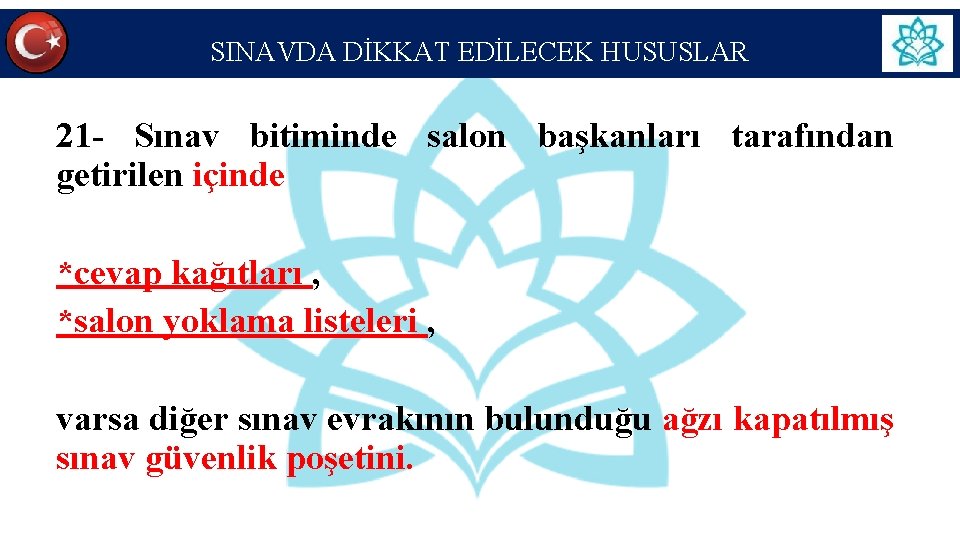 SINAVDA DİKKAT EDİLECEK HUSUSLAR

21- Sınav bitiminde salon başkanları tarafından getirilen içinde

*cevap kağıtları ,
*salon yoklama listeleri ,

varsa diğer sınav evrakının bulunduğu ağzı kapatılmış sınav güvenlik poşetini.